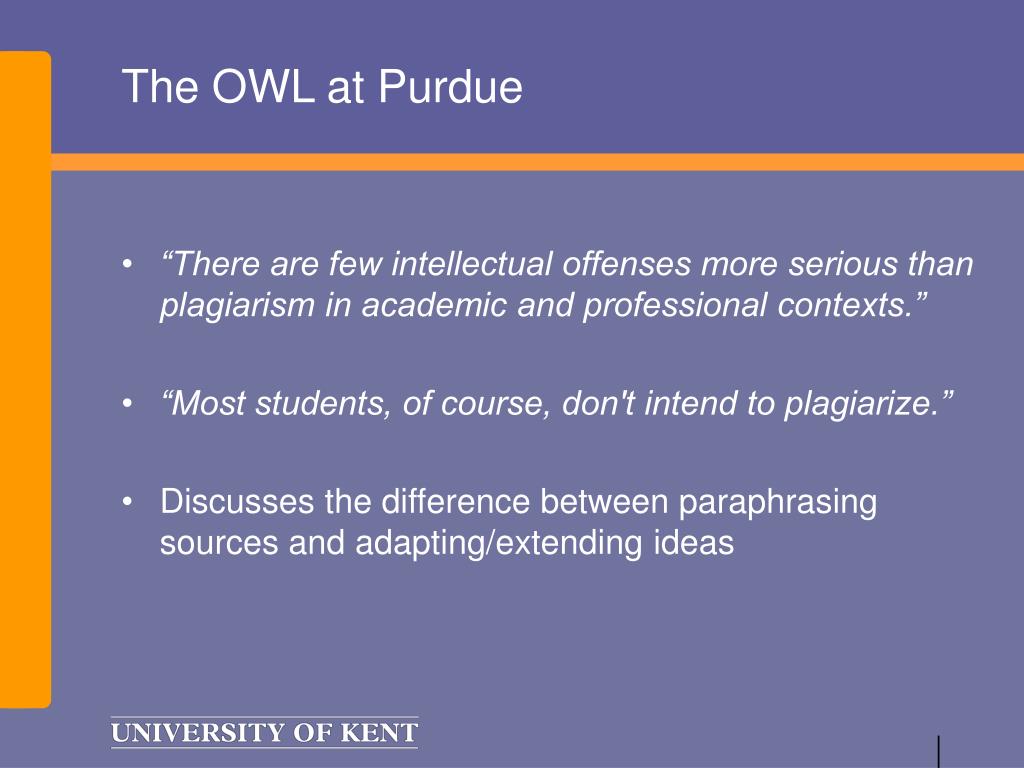 The OWL at Purdue

• “There are few intellectual offenses more serious than plagiarism in academic and professional contexts.”

• “Most students, of course, don't intend to plagiarize.”

• Discusses the difference between paraphrasing sources and adapting/extending ideas

UNIVERSITY OF KENT